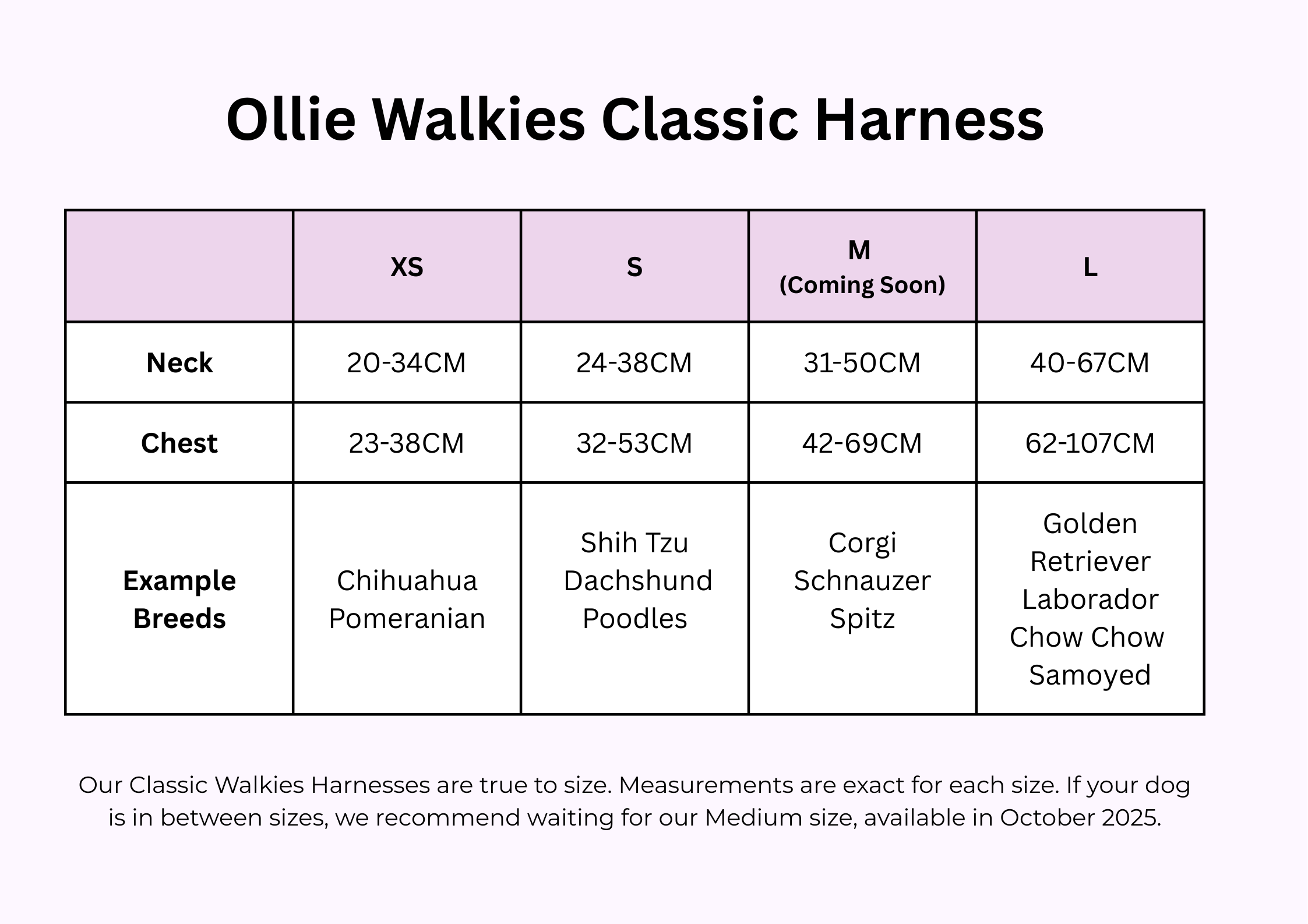 Ollie Walkies Classic Harness

| | XS | S | M (Coming Soon) | L |
|---|---|---|---|---|
| Neck | 20-34CM | 24-38CM | 31-50CM | 40-67CM |
| Chest | 23-38CM | 32-53CM | 42-69CM | 62-107CM |
| Example Breeds | Chihuahua Pomeranian | Shih Tzu Dachshund Poodles | Corgi Schnauzer Spitz | Golden Retriever Laborador Chow Chow Samoyed |

Our Classic Walkies Harnesses are true to size. Measurements are exact for each size. If your dog is in between sizes, we recommend waiting for our Medium size, available in October 2025.